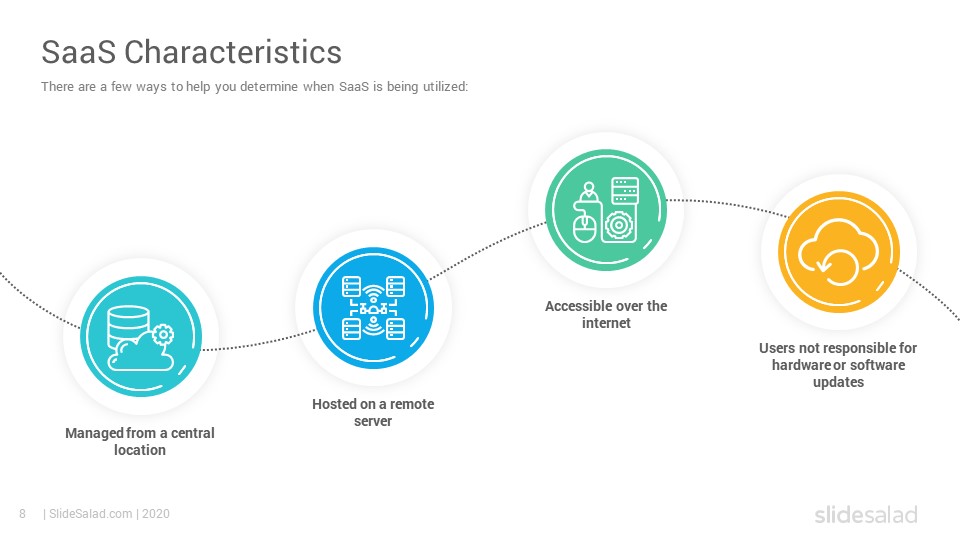 SaaS Characteristics

There are a few ways to help you determine when SaaS is being utilized:

Managed from a central location

Hosted on a remote server

Accessible over the internet

Users not responsible for hardware or software updates

8 | SlideSalad.com | 2020

slidesalad